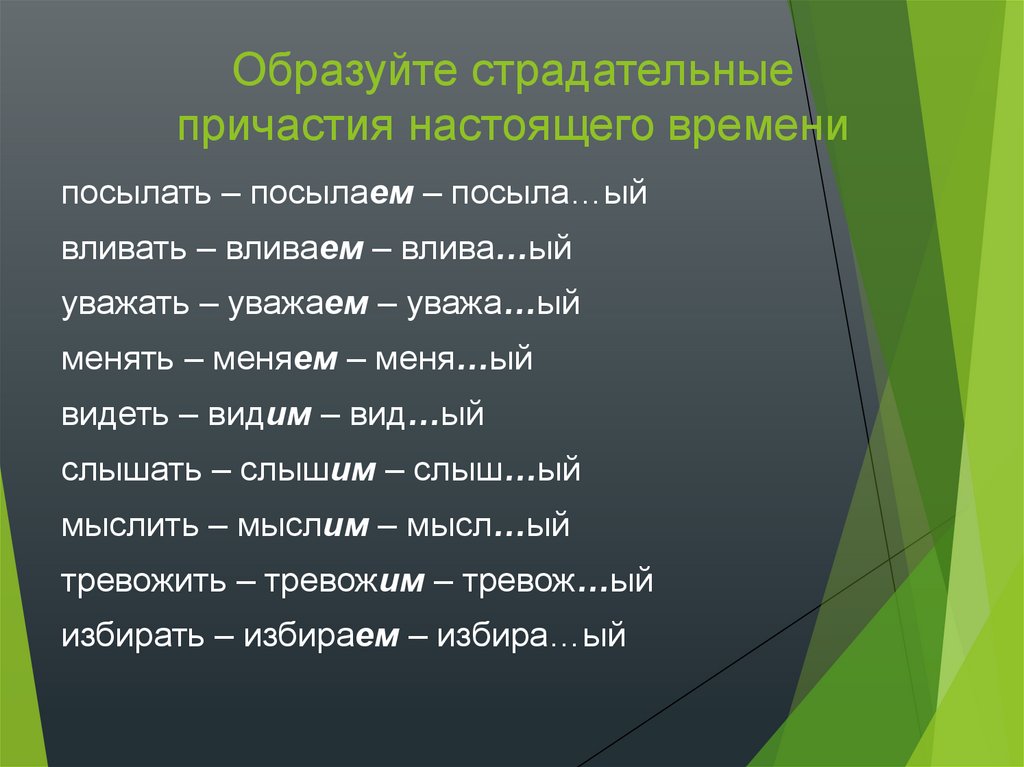 Образуйте страдательные причастия настоящего времени

посылать – посылаем – посыла…ый

вливать – вливаем – влива…ый

уважать – уважаем – уважа…ый

менять – меняем – меня…ый

видеть – видим – вид…ый

слышать – слышим – слыш…ый

мыслить – мыслим – мысл…ый

тревожить – тревожим – тревож…ый

избирать – избираем – избира…ый